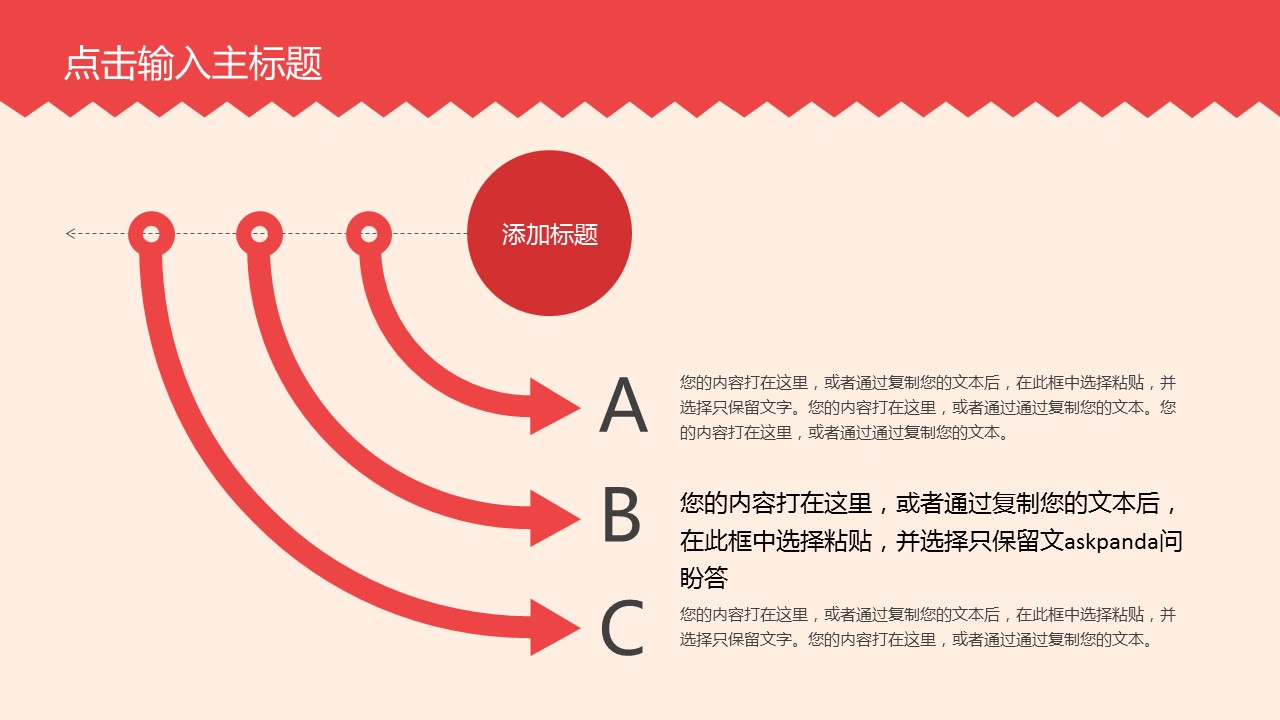 点击输入主标题

添加标题

A

您的内容打在这里，或者通过复制您的文本后，在此框中选择粘贴，并选择只保留文字。您的内容打在这里，或者通过通过复制您的文本。您的内容打在这里，或者通过通过复制您的文本。

B

您的内容打在这里，或者通过复制您的文本后，在此框中选择粘贴，并选择只保留文askpanda问盼答

C

您的内容打在这里，或者通过复制您的文本后，在此框中选择粘贴，并选择只保留文字。您的内容打在这里，或者通过通过复制您的文本。